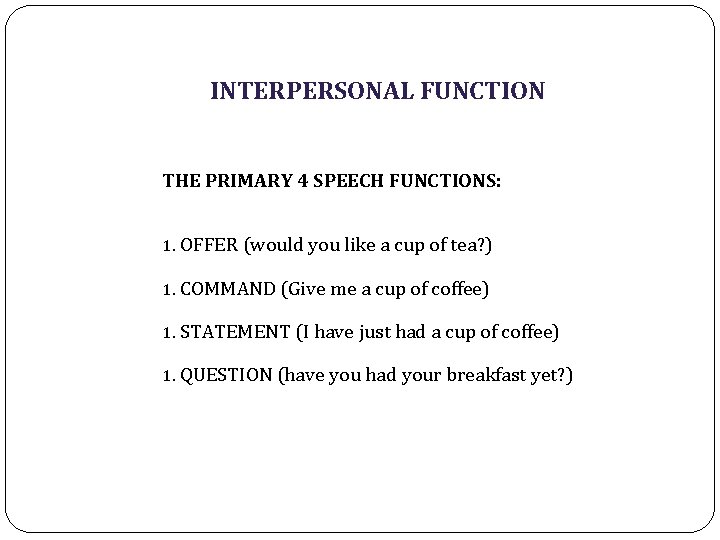 INTERPERSONAL FUNCTION

THE PRIMARY 4 SPEECH FUNCTIONS:

1. OFFER (would you like a cup of tea?)

1. COMMAND (Give me a cup of coffee)

1. STATEMENT (I have just had a cup of coffee)

1. QUESTION (have you had your breakfast yet?)